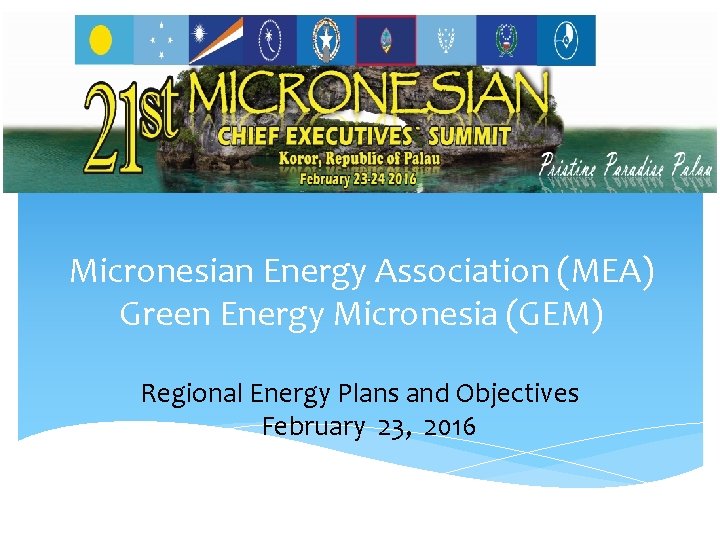 21st MICRONESIAN
CHIEF EXECUTIVES' SUMMIT
Koror, Republic of Palau
February 23-24 2016

Pristine Paradise Palau

Micronesian Energy Association (MEA)
Green Energy Micronesia (GEM)

Regional Energy Plans and Objectives
February 23, 2016